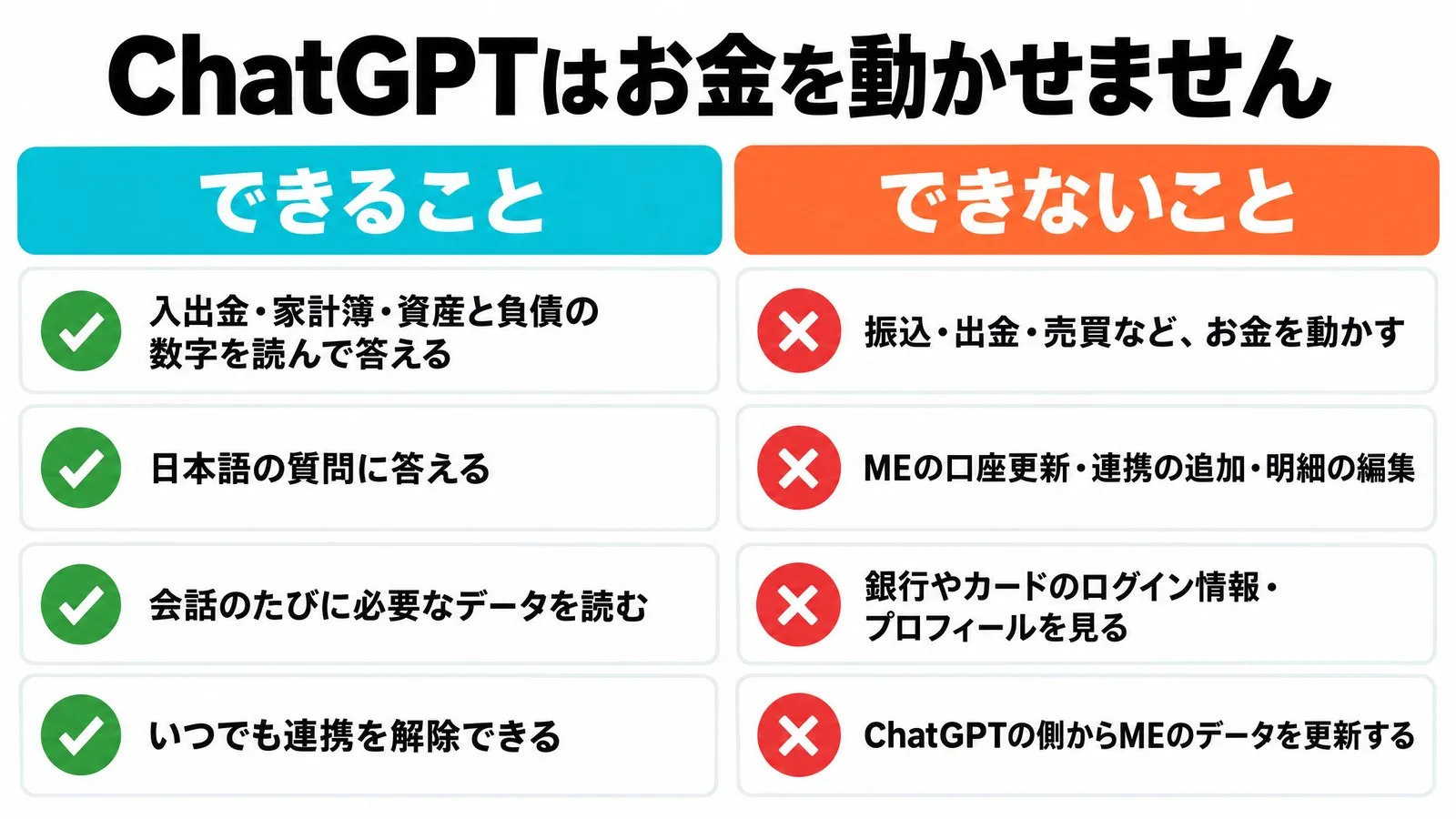 ChatGPTはお金を動かせません

できること

入出金・家計簿・資産と負債の数字を読んで答える

日本語の質問に答える

会話のたびに必要なデータを読む

いつでも連携を解除できる

できないこと

振込・出金・売買など、お金を動かす

MEの口座更新・連携の追加・明細の編集

銀行やカードのログイン情報・プロフィールを見る

ChatGPTの側からMEのデータを更新する